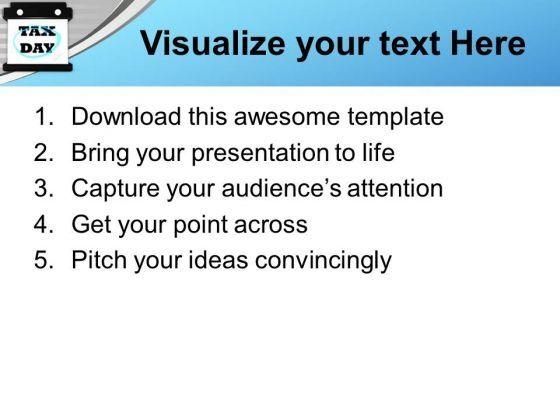 TAX DAY

Visualize your text Here

1. Download this awesome template
2. Bring your presentation to life
3. Capture your audience's attention
4. Get your point across
5. Pitch your ideas convincingly